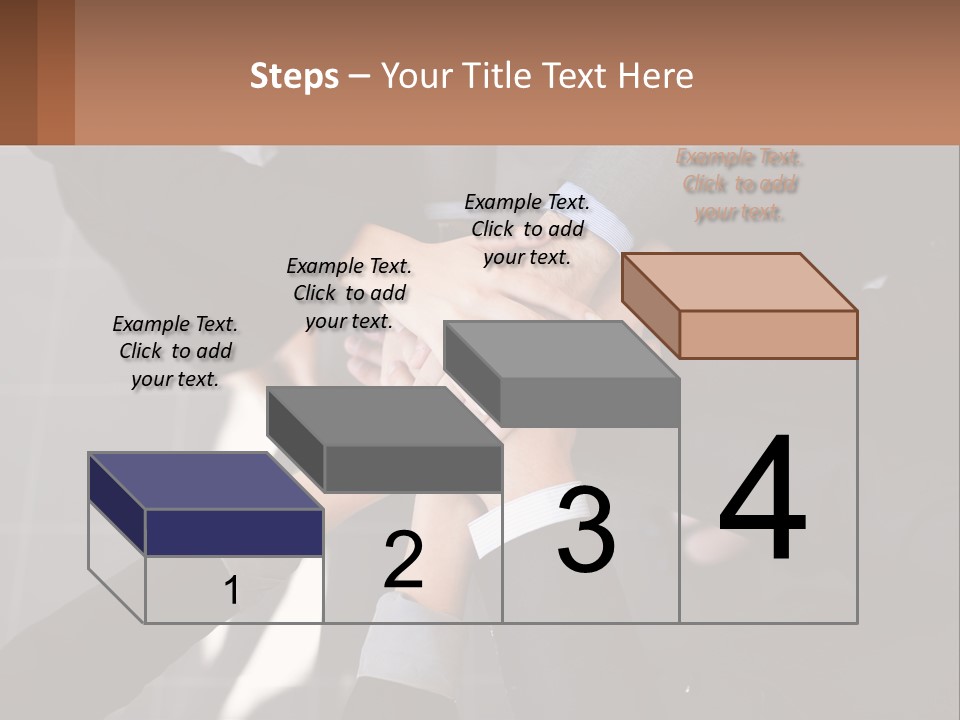 Steps – Your Title Text Here

Example Text. Click to add your text.

Example Text. Click to add your text.

Example Text. Click to add your text.

Example Text. Click to add your text.

1

2

3

4